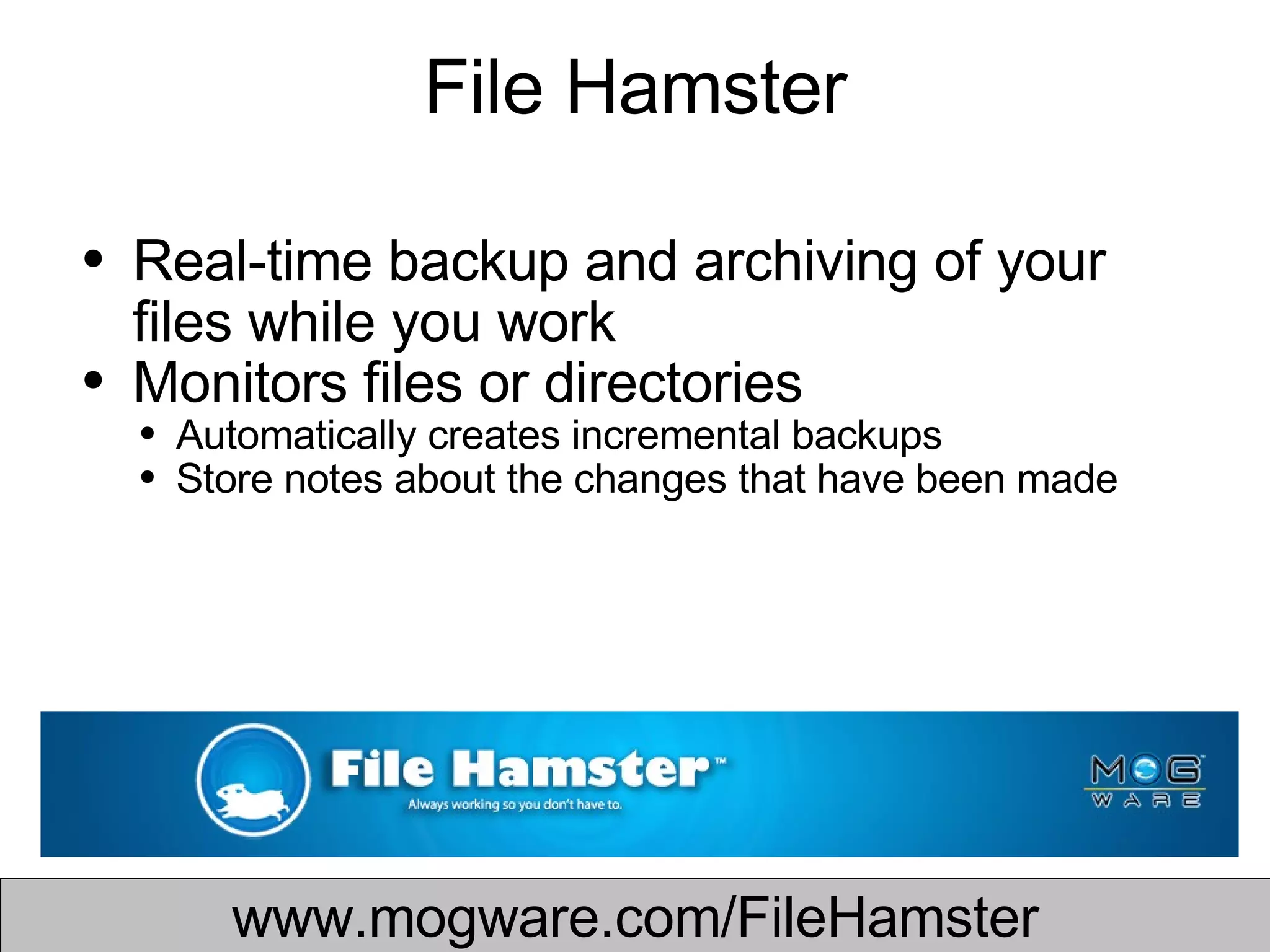 File Hamster

• Real-time backup and archiving of your files while you work
• Monitors files or directories
  • Automatically creates incremental backups
  • Store notes about the changes that have been made

File Hamster™
Always working so you don't have to.

MOG WARE

www.mogware.com/FileHamster